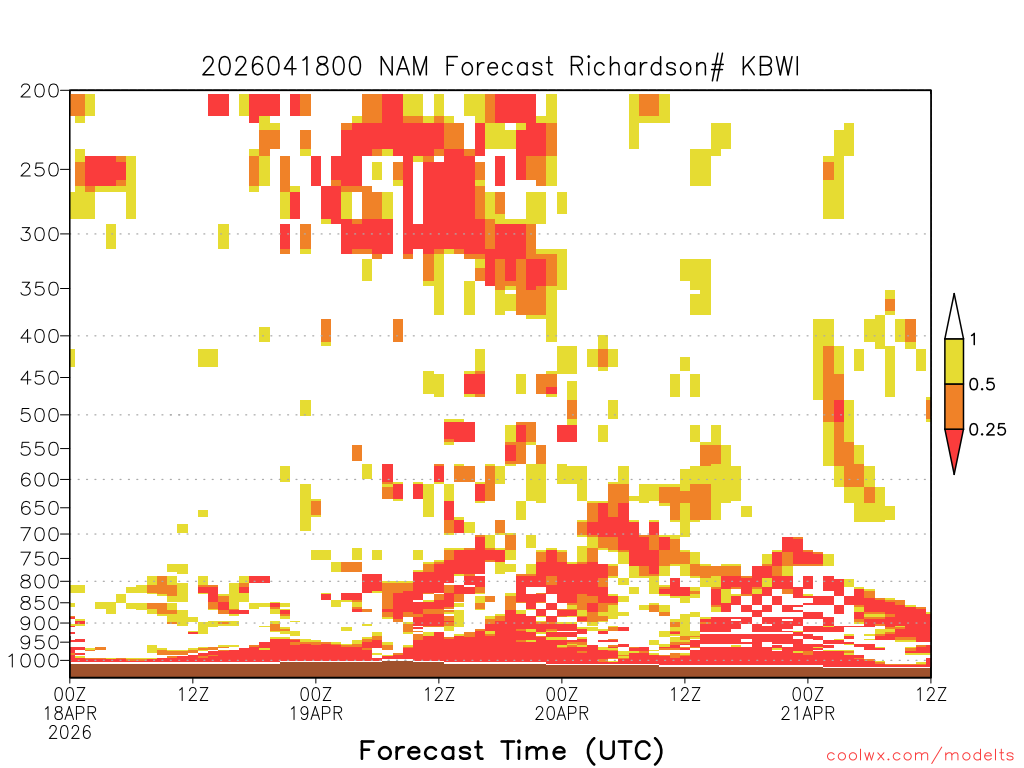 2026041800 NAM Forecast Richardson# KBWI

200
250
300
350
400
450
500
550
600
650
700
750
800
850
900
950
1000

1
0.5
0.25

00Z
18APR
2026
12Z
00Z
19APR
12Z
00Z
20APR
12Z
00Z
21APR
12Z

Forecast Time (UTC)

coolwx.com/modelts